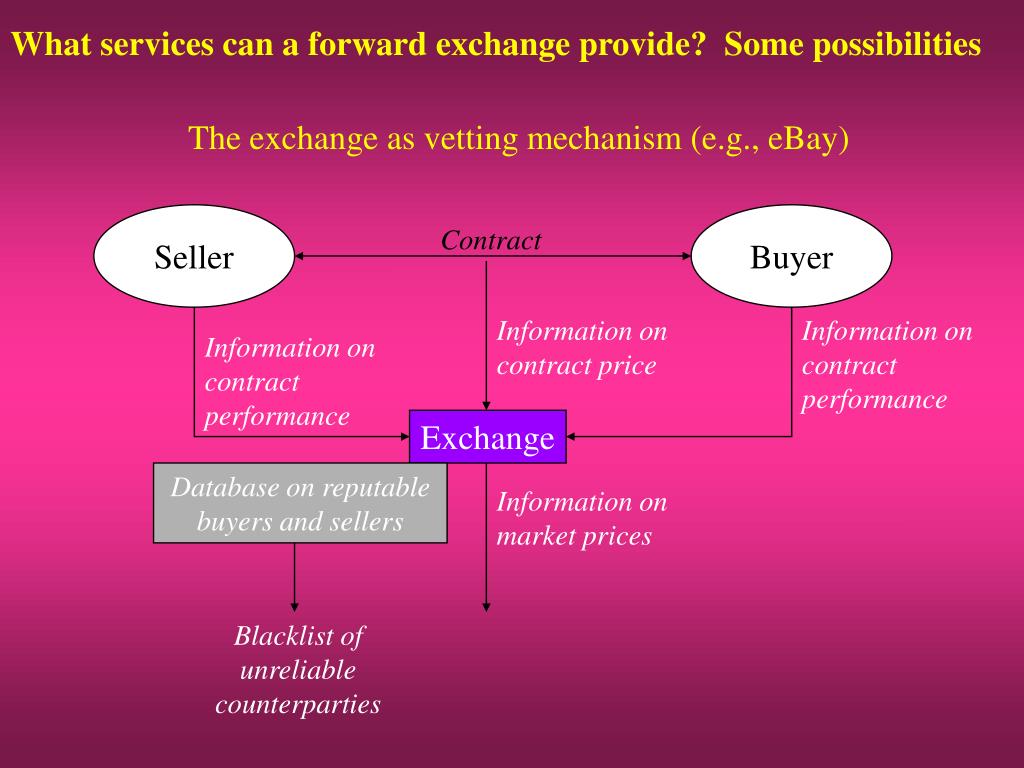 What services can a forward exchange provide? Some possibilities

The exchange as vetting mechanism (e.g., eBay)

Seller

Contract

Buyer

Information on contract performance

Information on contract price

Information on contract performance

Exchange

Database on reputable buyers and sellers

Information on market prices

Blacklist of unreliable counterparties